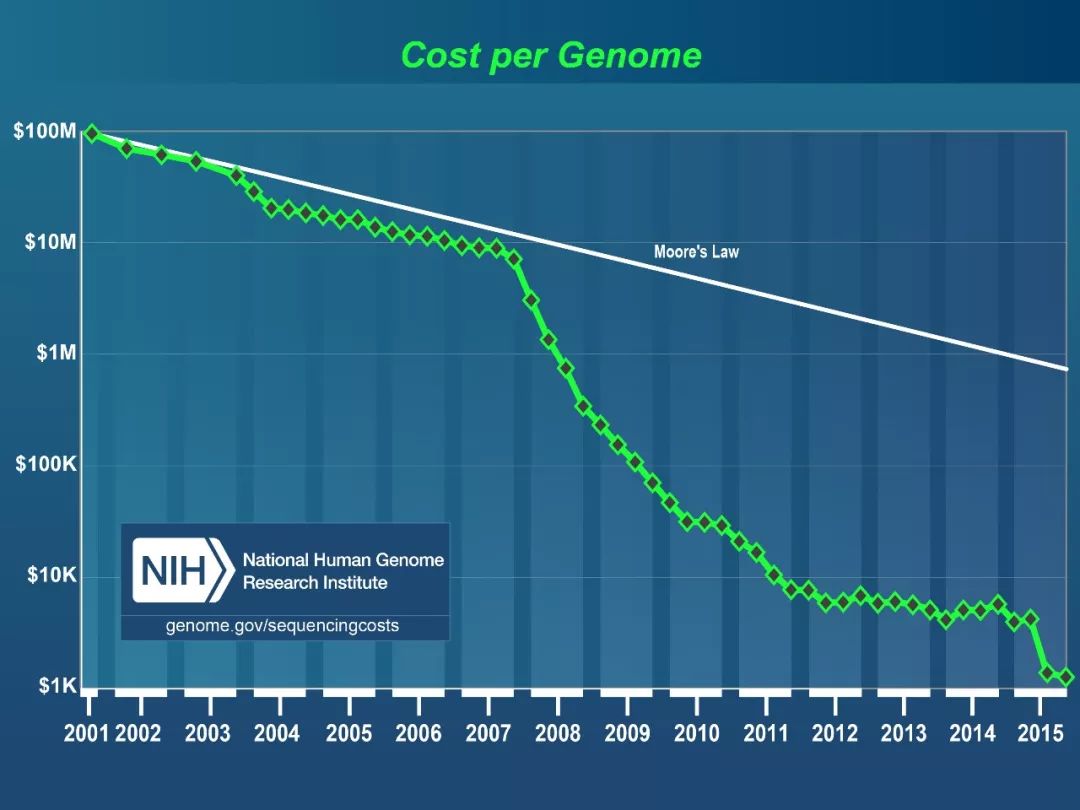 Cost per Genome

$100M
$10M
$1M
$100K
$10K
$1K

Moore's Law

NIH National Human Genome Research Institute
genome.gov/sequencingcosts

2001 2002 2003 2004 2005 2006 2007 2008 2009 2010 2011 2012 2013 2014 2015